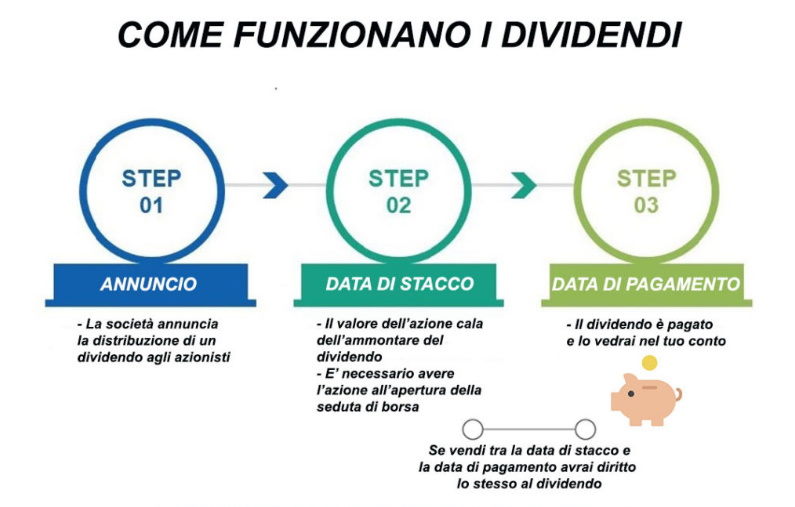 COME FUNZIONANO I DIVIDENDI

STEP 01

ANNUNCIO

- La società annuncia la distribuzione di un dividendo agli azionisti

STEP 02

DATA DI STACCO

- Il valore dell'azione cala dell'ammontare del dividendo
- E' necessario avere l'azione all'apertura della seduta di borsa

STEP 03

DATA DI PAGAMENTO

- Il dividendo è pagato e lo vedrai nel tuo conto

Se vendi tra la data di stacco e la data di pagamento avrai diritto lo stesso al dividendo